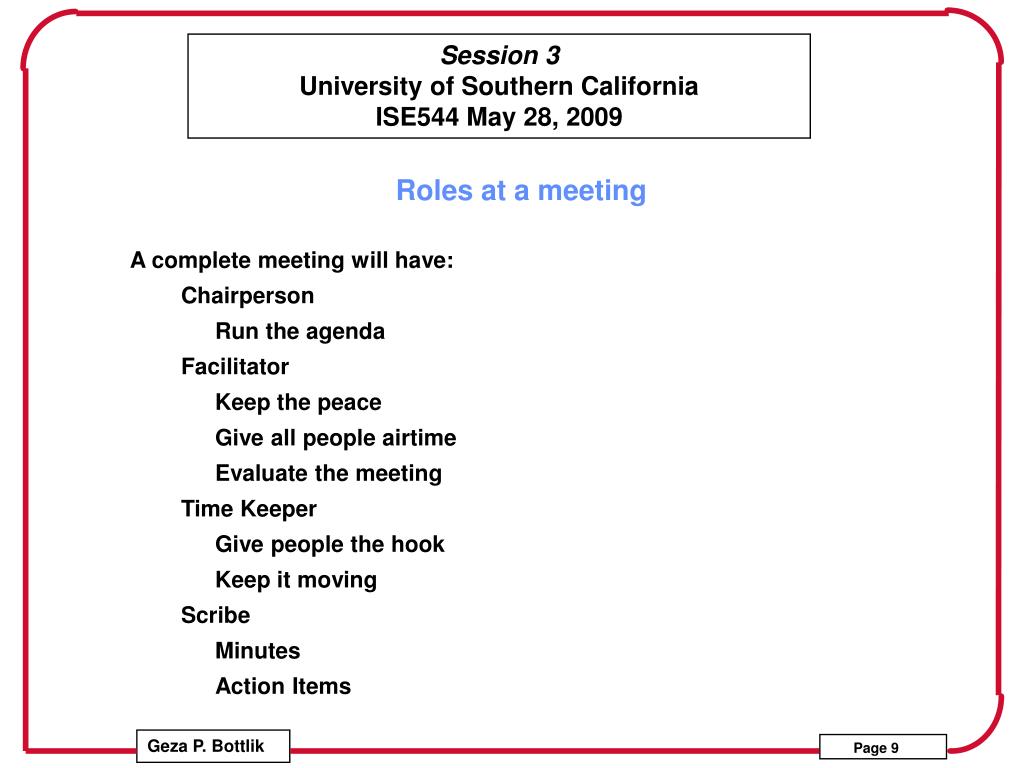 Session 3
University of Southern California
ISE544 May 28, 2009

Roles at a meeting

A complete meeting will have:
Chairperson
Run the agenda
Facilitator
Keep the peace
Give all people airtime
Evaluate the meeting
Time Keeper
Give people the hook
Keep it moving
Scribe
Minutes
Action Items

Geza P. Bottlik

Page 9